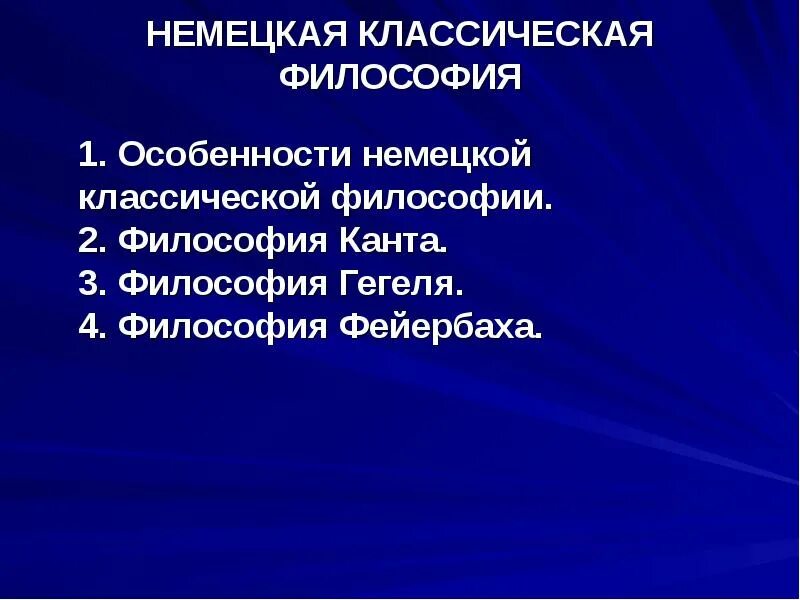 НЕМЕЦКАЯ КЛАССИЧЕСКАЯ ФИЛОСОФИЯ

1. Особенности немецкой классической философии.
2. Философия Канта.
3. Философия Гегеля.
4. Философия Фейербаха.